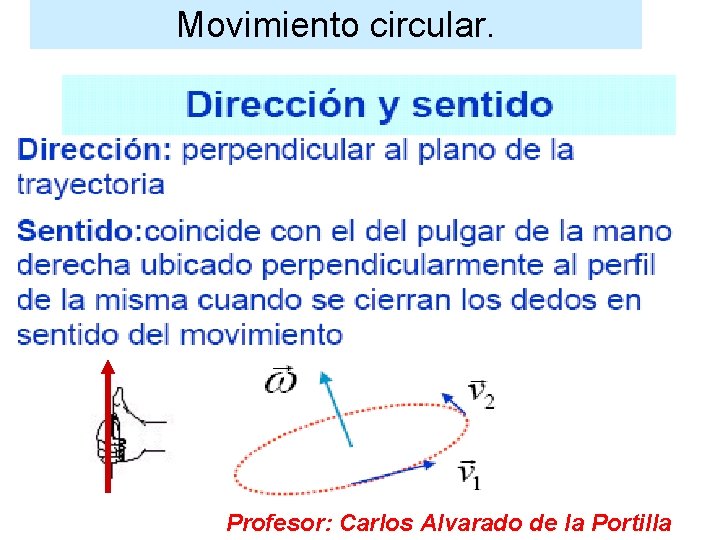 Movimiento circular.

Dirección y sentido

Dirección: perpendicular al plano de la trayectoria

Sentido:coincide con el del pulgar de la mano derecha ubicado perpendicularmente al perfil de la misma cuando se cierran los dedos en sentido del movimiento

$\vec{\omega}$

$\vec{v}_2$

$\vec{v}_1$

Profesor: Carlos Alvarado de la Portilla